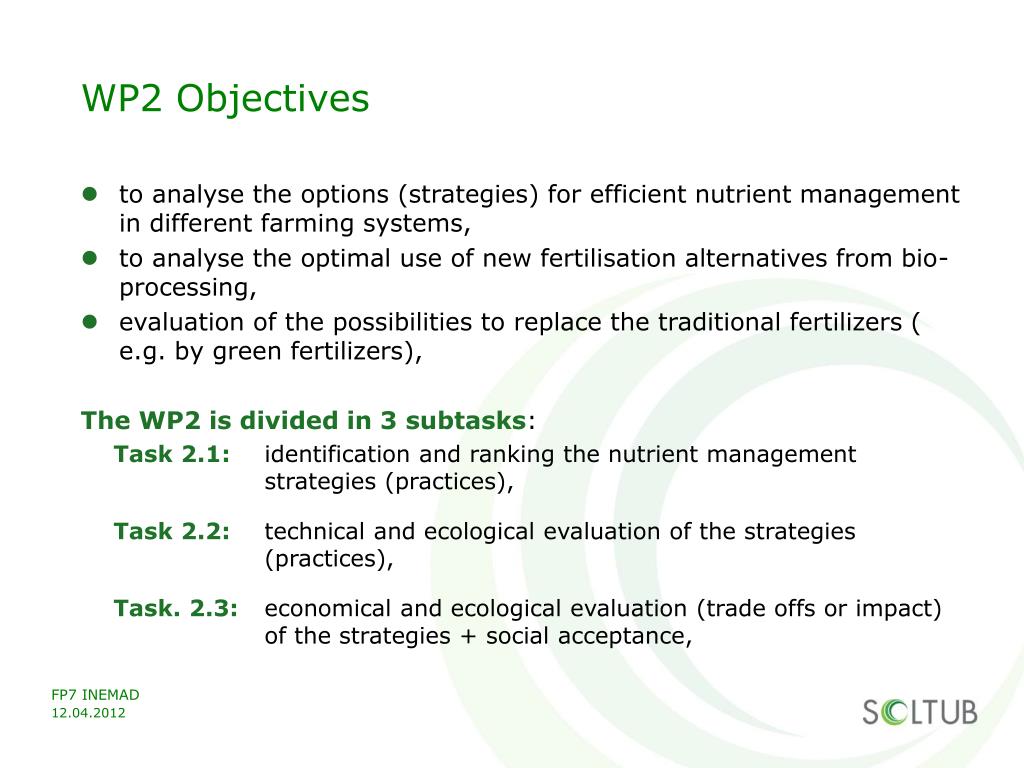 WP2 Objectives

- to analyse the options (strategies) for efficient nutrient management in different farming systems,
- to analyse the optimal use of new fertilisation alternatives from bio-processing,
- evaluation of the possibilities to replace the traditional fertilizers ( e.g. by green fertilizers),

The WP2 is divided in 3 subtasks:

Task 2.1: identification and ranking the nutrient management strategies (practices),

Task 2.2: technical and ecological evaluation of the strategies (practices),

Task. 2.3: economical and ecological evaluation (trade offs or impact) of the strategies + social acceptance,

FP7 INEMAD
12.04.2012

SOLTUB